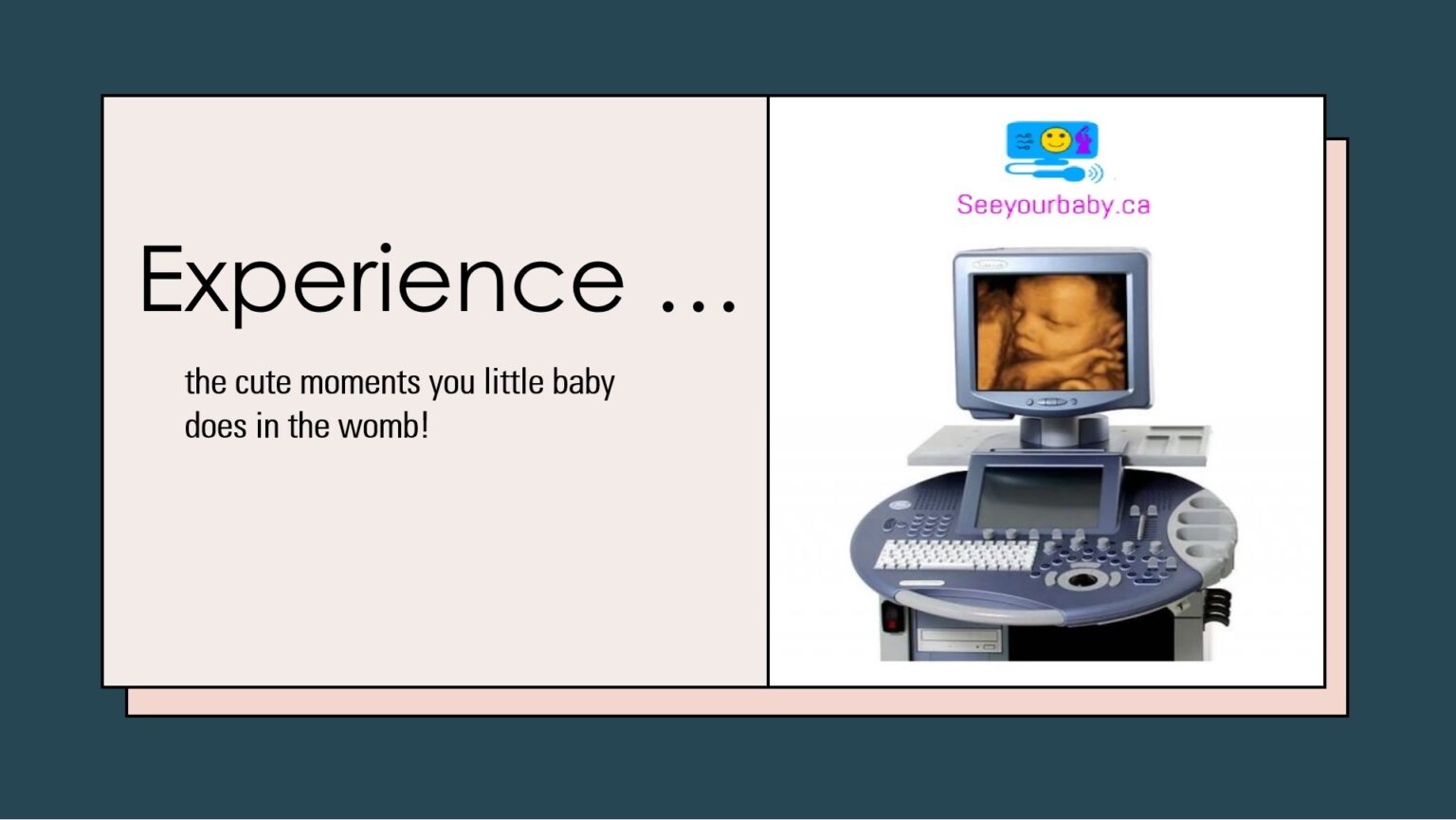 Experience ...

the cute moments you little baby does in the womb!

Seeyourbaby.ca